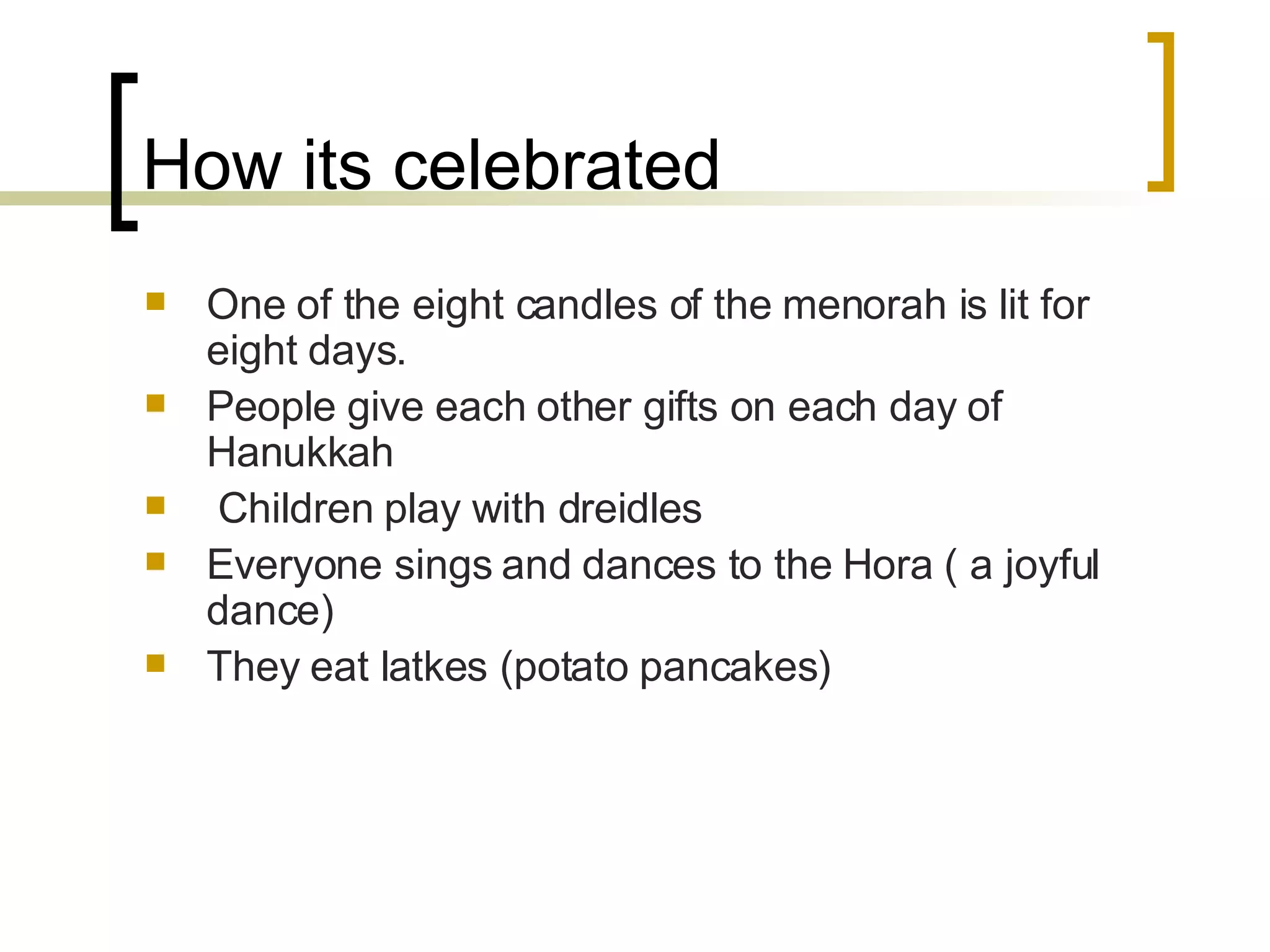 How its celebrated

- One of the eight candles of the menorah is lit for eight days.
- People give each other gifts on each day of Hanukkah
- Children play with dreidles
- Everyone sings and dances to the Hora ( a joyful dance)
- They eat latkes (potato pancakes)